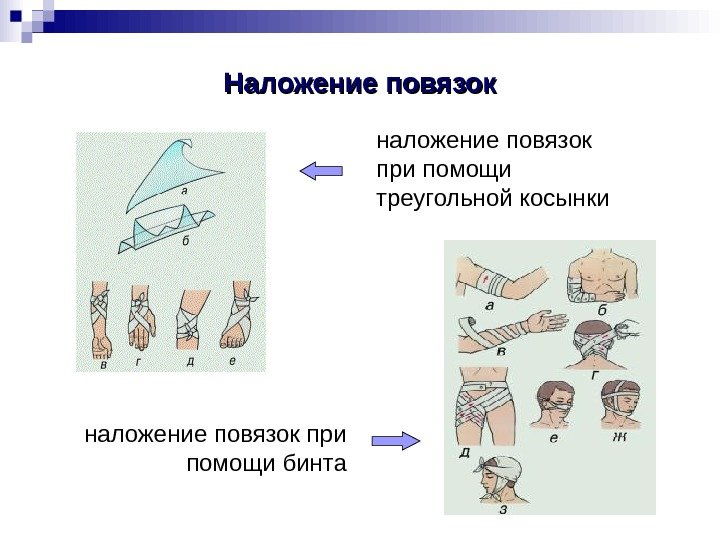 Наложение повязок

а

б

в г д е

наложение повязок при помощи треугольной косынки

а б

в г

д е ж

з

наложение повязок при помощи бинта